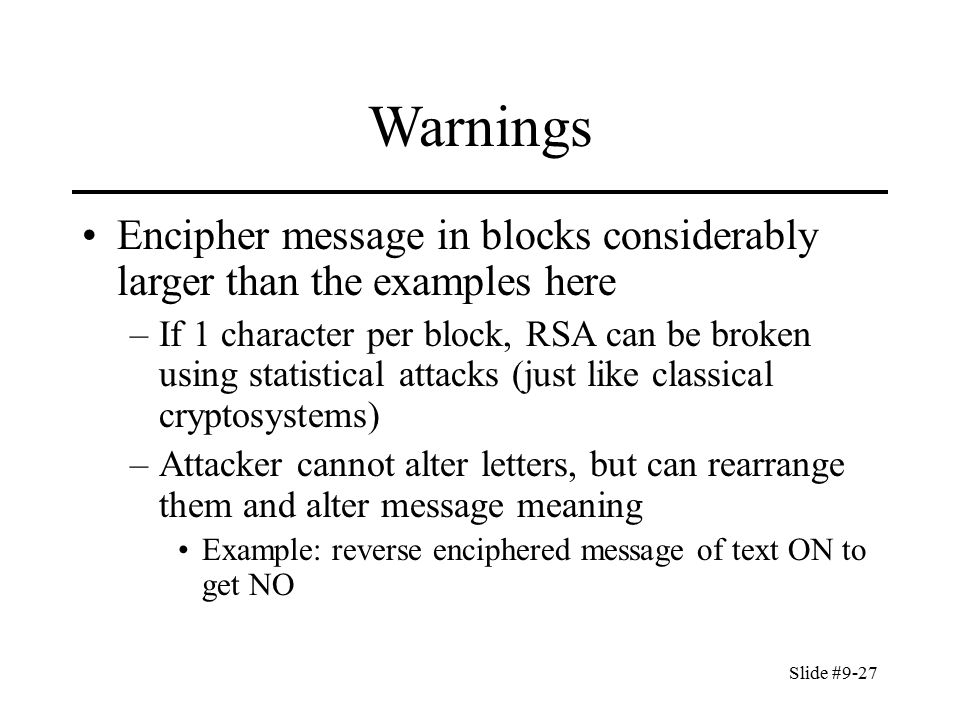 Warnings

• Encipher message in blocks considerably larger than the examples here

– If 1 character per block, RSA can be broken using statistical attacks (just like classical cryptosystems)

– Attacker cannot alter letters, but can rearrange them and alter message meaning

• Example: reverse enciphered message of text ON to get NO

Slide #9-27